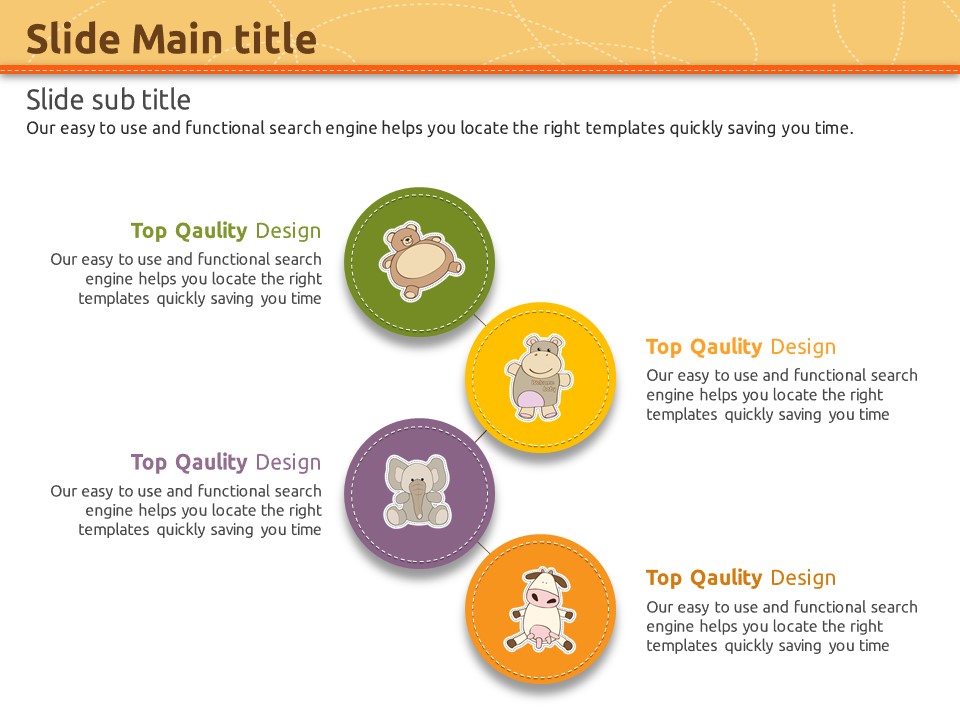 Slide Main title

Slide sub title

Our easy to use and functional search engine helps you locate the right templates quickly saving you time.

Top Qaulity Design

Our easy to use and functional search engine helps you locate the right templates quickly saving you time

Top Qaulity Design

Our easy to use and functional search engine helps you locate the right templates quickly saving you time

Top Qaulity Design

Our easy to use and functional search engine helps you locate the right templates quickly saving you time

Top Qaulity Design

Our easy to use and functional search engine helps you locate the right templates quickly saving you time